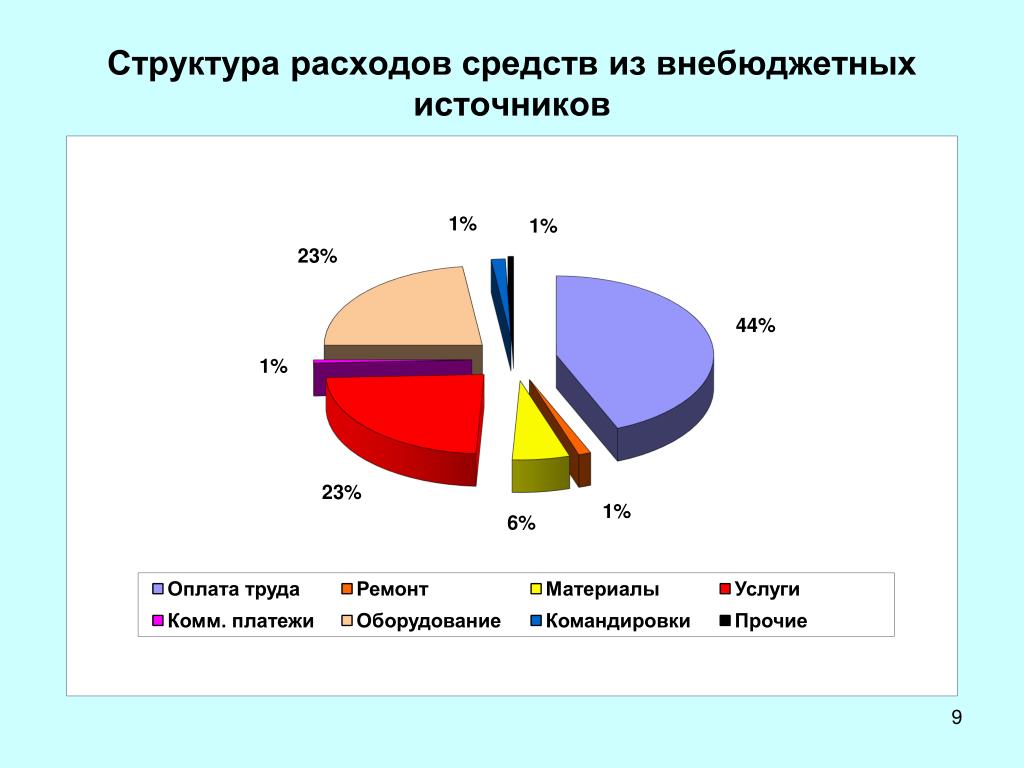 Структура расходов средств из внебюджетных источников

1%

1%

23%

44%

1%

23%

6%

1%

Оплата труда
Ремонт
Материалы
Услуги
Комм. платежи
Оборудование
Командировки
Прочие

9